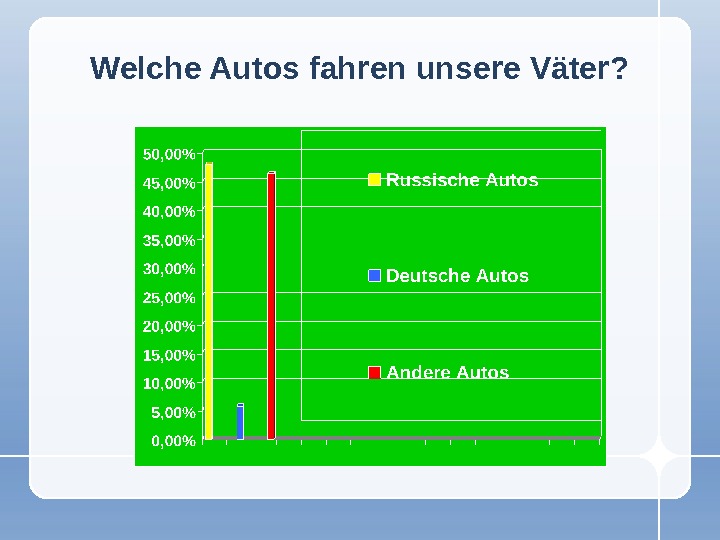 Welche Autos fahren unsere Väter?

50,00%
45,00%
40,00%
35,00%
30,00%
25,00%
20,00%
15,00%
10,00%
5,00%
0,00%

Russische Autos
Deutsche Autos
Andere Autos